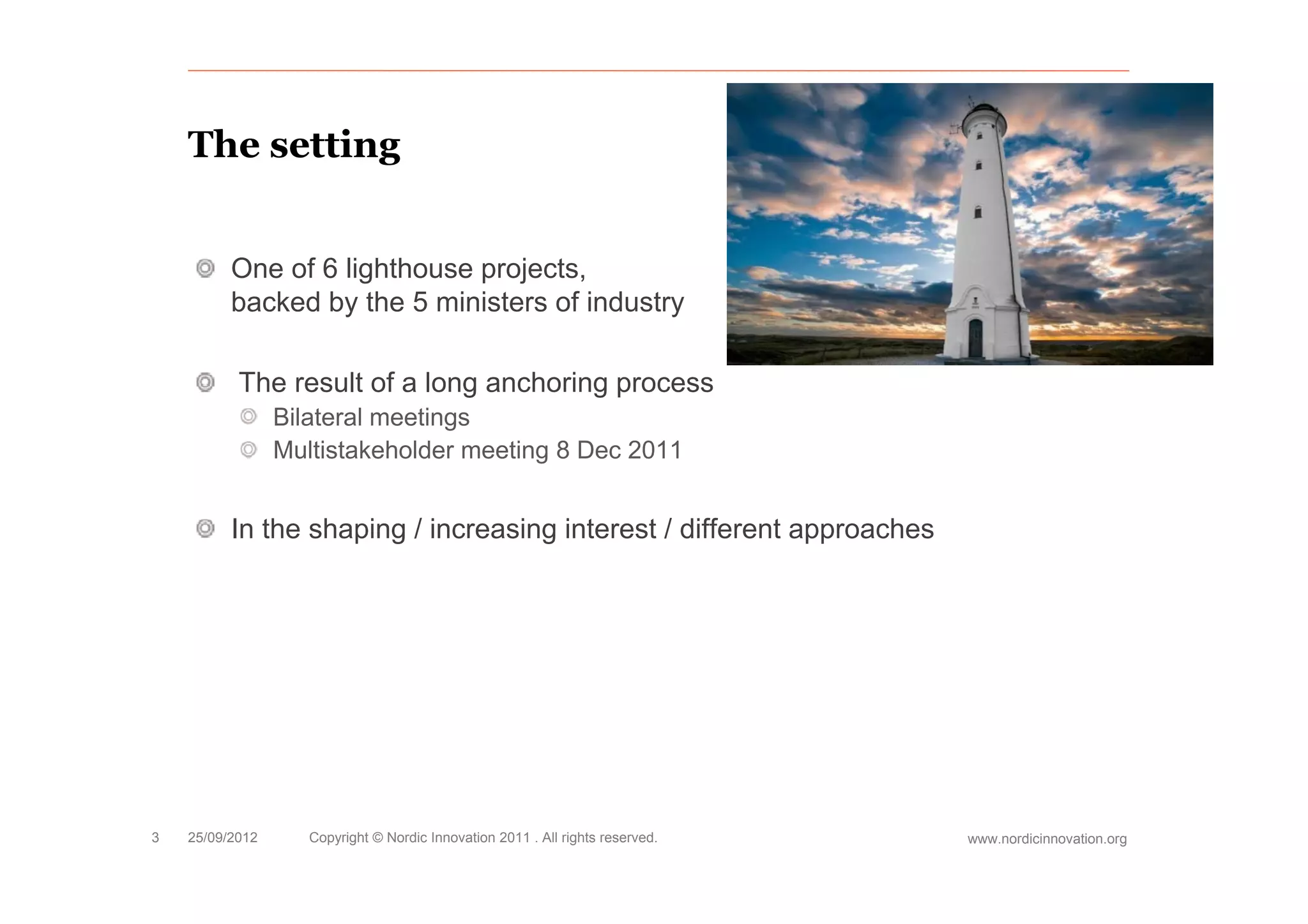 The setting

One of 6 lighthouse projects, backed by the 5 ministers of industry

The result of a long anchoring process

Bilateral meetings

Multistakeholder meeting 8 Dec 2011

In the shaping / increasing interest / different approaches

3 25/09/2012 Copyright © Nordic Innovation 2011 . All rights reserved. www.nordicinnovation.org